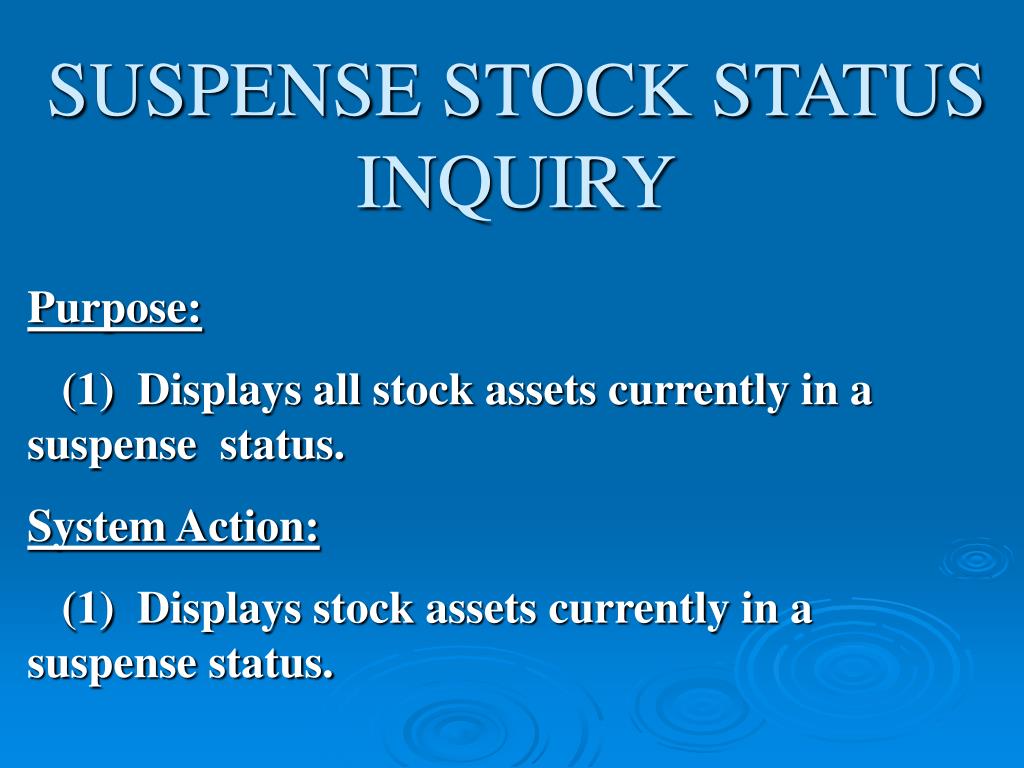 SUSPENSE STOCK STATUS INQUIRY

Purpose:

(1) Displays all stock assets currently in a suspense status.

System Action:

(1) Displays stock assets currently in a suspense status.